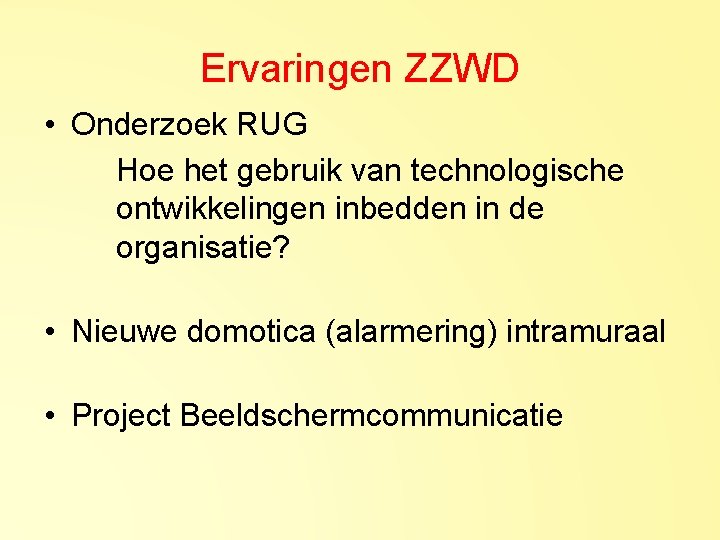 Ervaringen ZZWD

• Onderzoek RUG

Hoe het gebruik van technologische ontwikkelingen inbedden in de organisatie?

• Nieuwe domotica (alarmering) intramuraal

• Project Beeldschermcommunicatie